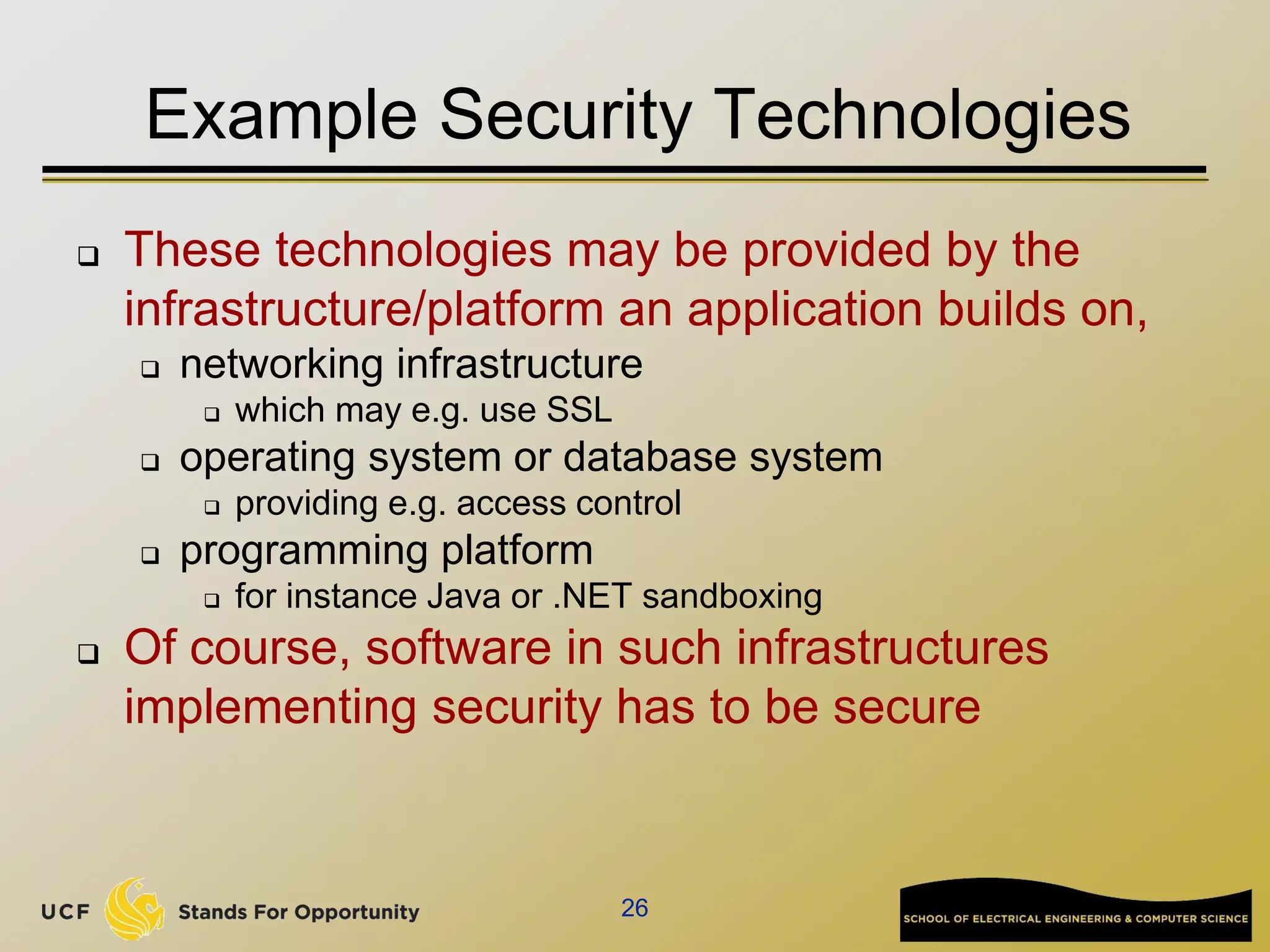 Example Security Technologies

❑ These technologies may be provided by the infrastructure/platform an application builds on,

❑ networking infrastructure

❑ which may e.g. use SSL

❑ operating system or database system

❑ providing e.g. access control

❑ programming platform

❑ for instance Java or .NET sandboxing

❑ Of course, software in such infrastructures implementing security has to be secure

UCF Stands For Opportunity

26

SCHOOL OF ELECTRICAL ENGINEERING & COMPUTER SCIENCE